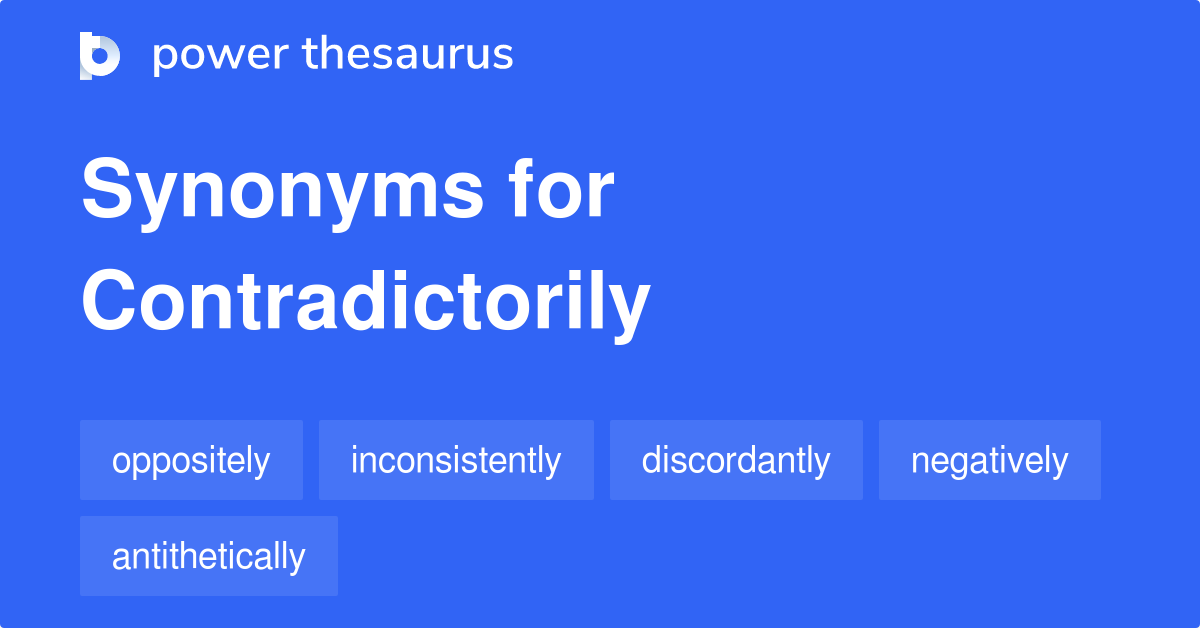 power thesaurus

Synonyms for Contradictorily

oppositely
inconsistently
discordantly
negatively
antithetically